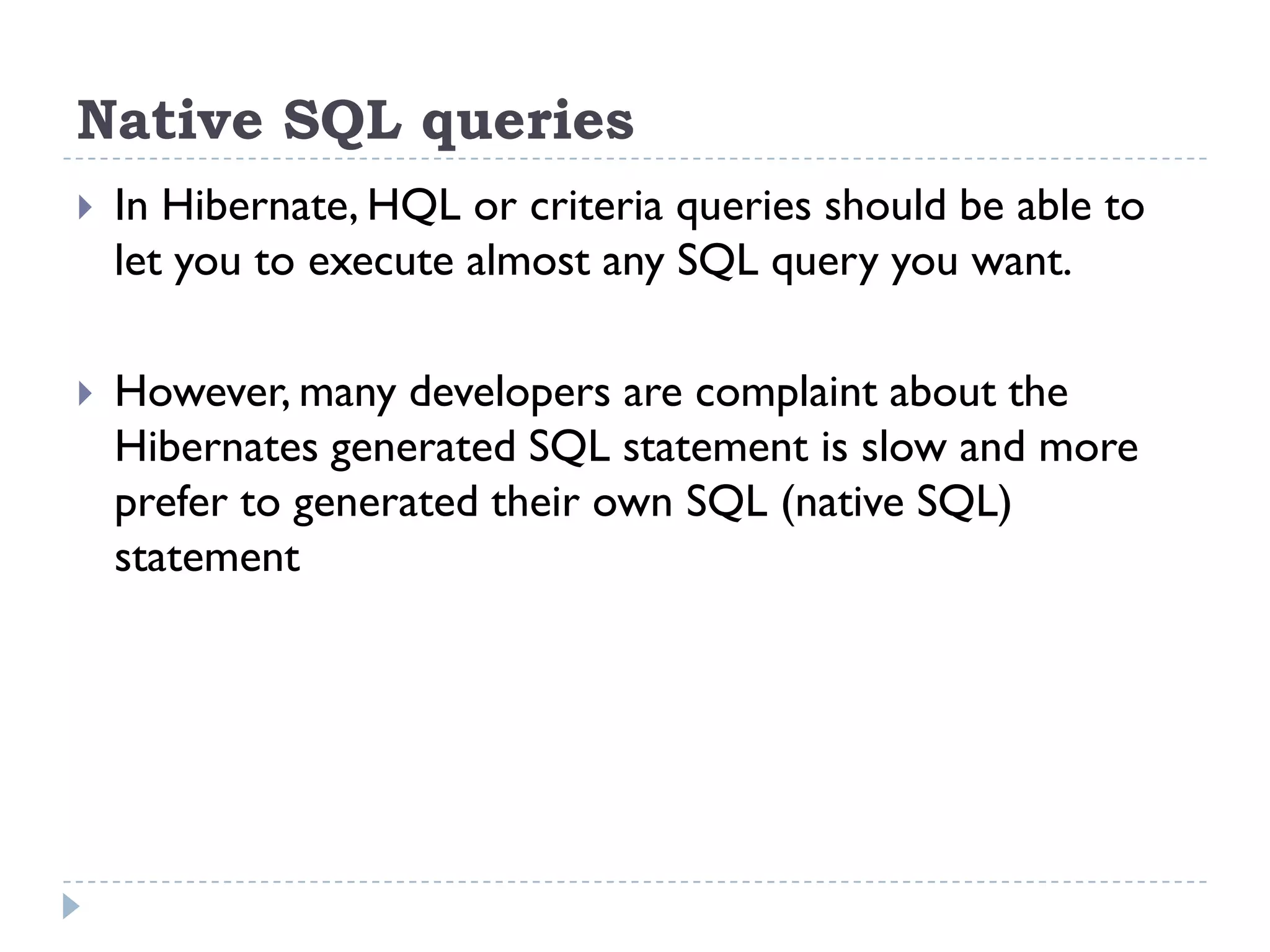 Native SQL queries

In Hibernate, HQL or criteria queries should be able to let you to execute almost any SQL query you want.

However, many developers are complaint about the Hibernates generated SQL statement is slow and more prefer to generated their own SQL (native SQL) statement